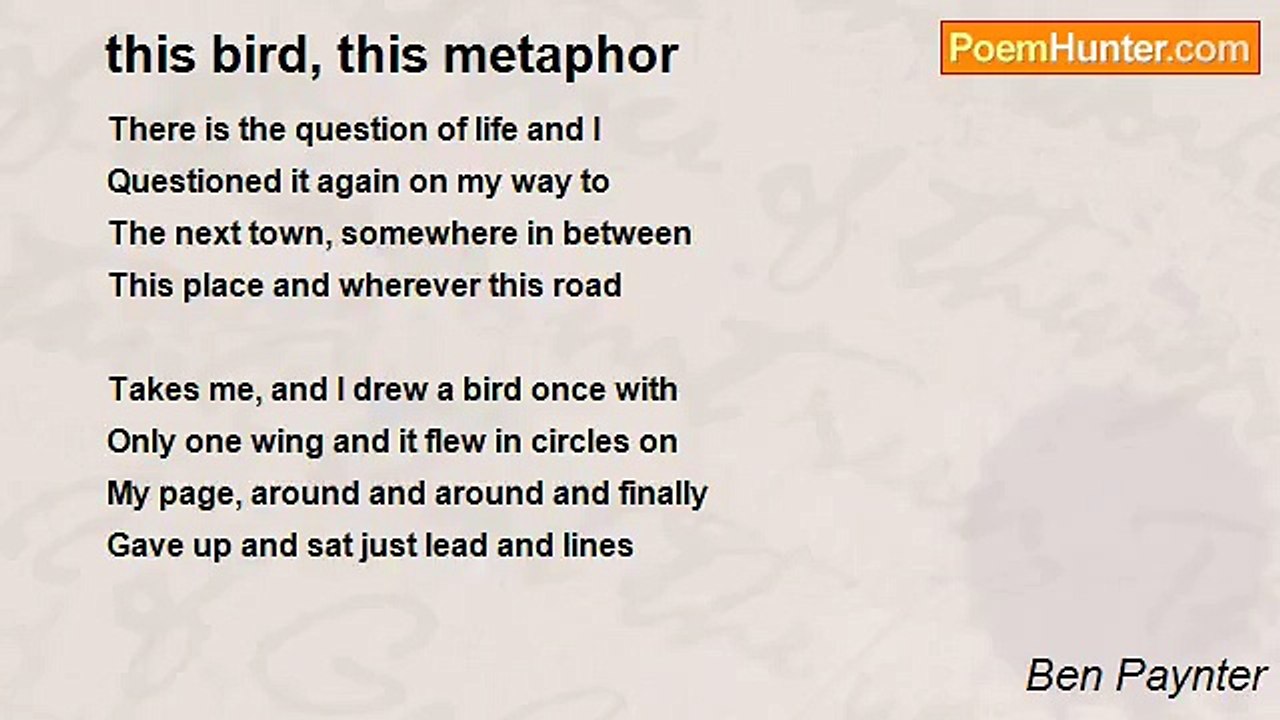 this bird, this metaphor

PoemHunter.com

There is the question of life and I
Questioned it again on my way to
The next town, somewhere in between
This place and wherever this road

Takes me, and I drew a bird once with
Only one wing and it flew in circles on
My page, around and around and finally
Gave up and sat just lead and lines

Ben Paynter